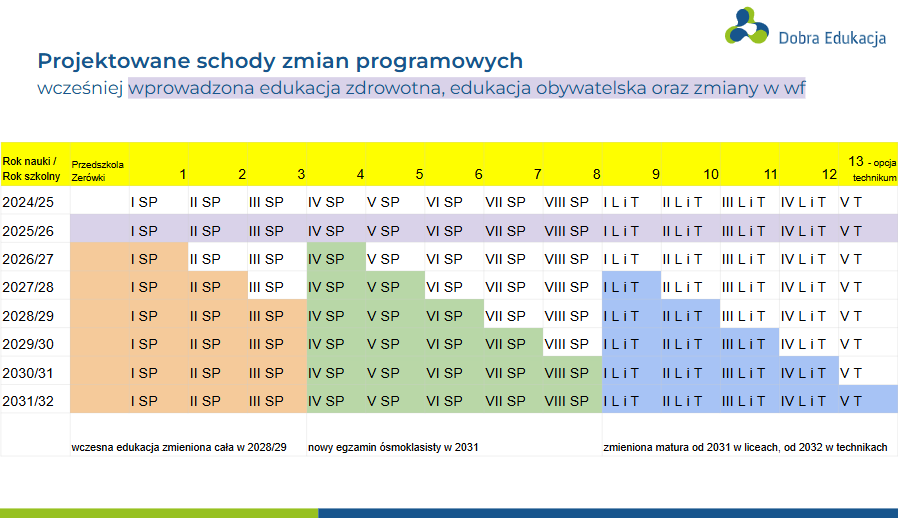 Dobra Edukacja

Projektowane schody zmian programowych
wcześniej wprowadzona edukacja zdrowotna, edukacja obywatelska oraz zmiany w wf

| Rok nauki / Rok szkolny | Przedszkola Zerówki | 1 | 2 | 3 | 4 | 5 | 6 | 7 | 8 | 9 | 10 | 11 | 12 | 13 - opcja technikum |
|---|---|---|---|---|---|---|---|---|---|---|---|---|---|---|
| 2024/25 | | I SP | II SP | III SP | IV SP | V SP | VI SP | VII SP | VIII SP | I L i T | II L i T | III L i T | IV L i T | V T |
| 2025/26 | | I SP | II SP | III SP | IV SP | V SP | VI SP | VII SP | VIII SP | I L i T | II L i T | III L i T | IV L i T | V T |
| 2026/27 | | I SP | II SP | III SP | IV SP | V SP | VI SP | VII SP | VIII SP | I L i T | II L i T | III L i T | IV L i T | V T |
| 2027/28 | | I SP | II SP | III SP | IV SP | V SP | VI SP | VII SP | VIII SP | I L i T | II L i T | III L i T | IV L i T | V T |
| 2028/29 | | I SP | II SP | III SP | IV SP | V SP | VI SP | VII SP | VIII SP | I L i T | II L i T | III L i T | IV L i T | V T |
| 2029/30 | | I SP | II SP | III SP | IV SP | V SP | VI SP | VII SP | VIII SP | I L i T | II L i T | III L i T | IV L i T | V T |
| 2030/31 | | I SP | II SP | III SP | IV SP | V SP | VI SP | VII SP | VIII SP | I L i T | II L i T | III L i T | IV L i T | V T |
| 2031/32 | | I SP | II SP | III SP | IV SP | V SP | VI SP | VII SP | VIII SP | I L i T | II L i T | III L i T | IV L i T | V T |

wczesna edukacja zmieniona cała w 2028/29
nowy egzamin ósmoklasisty w 2031
zmieniona matura od 2031 w liceach, od 2032 w technikach